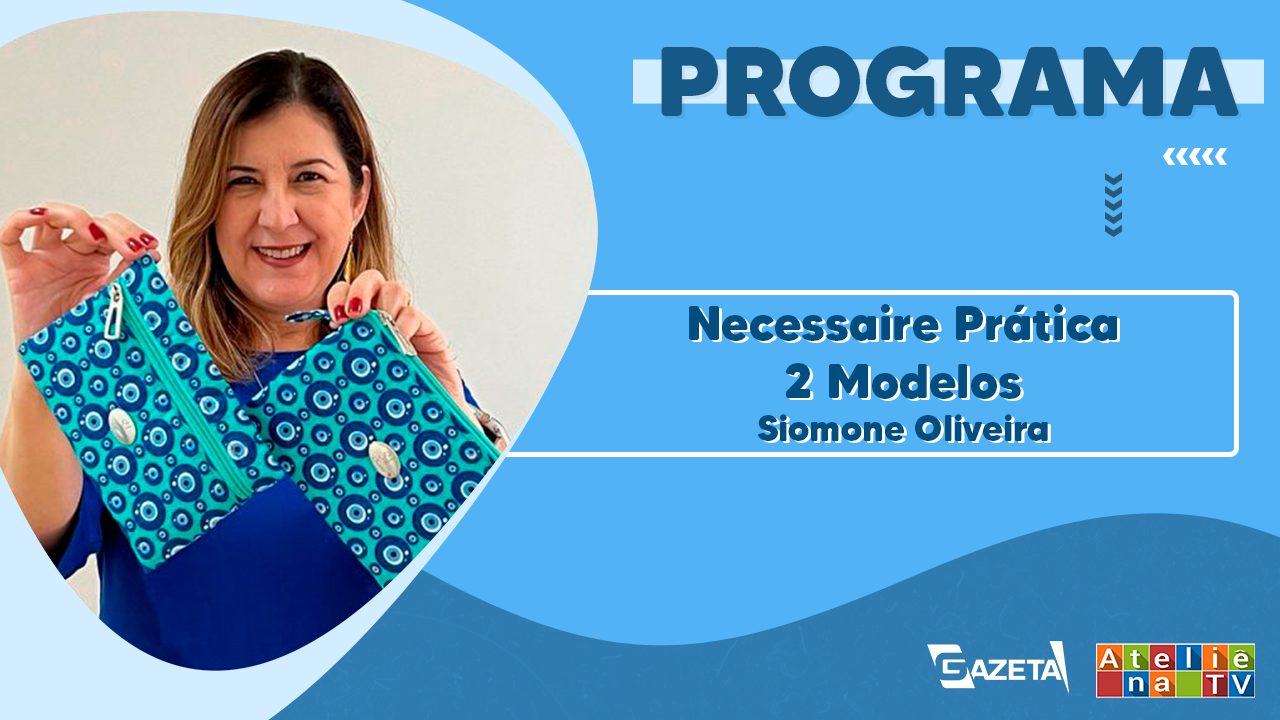 PROGRAMA

Necessaire Prática
2 Modelos
Siomone Oliveira

GAZETA

Ateliê na TV